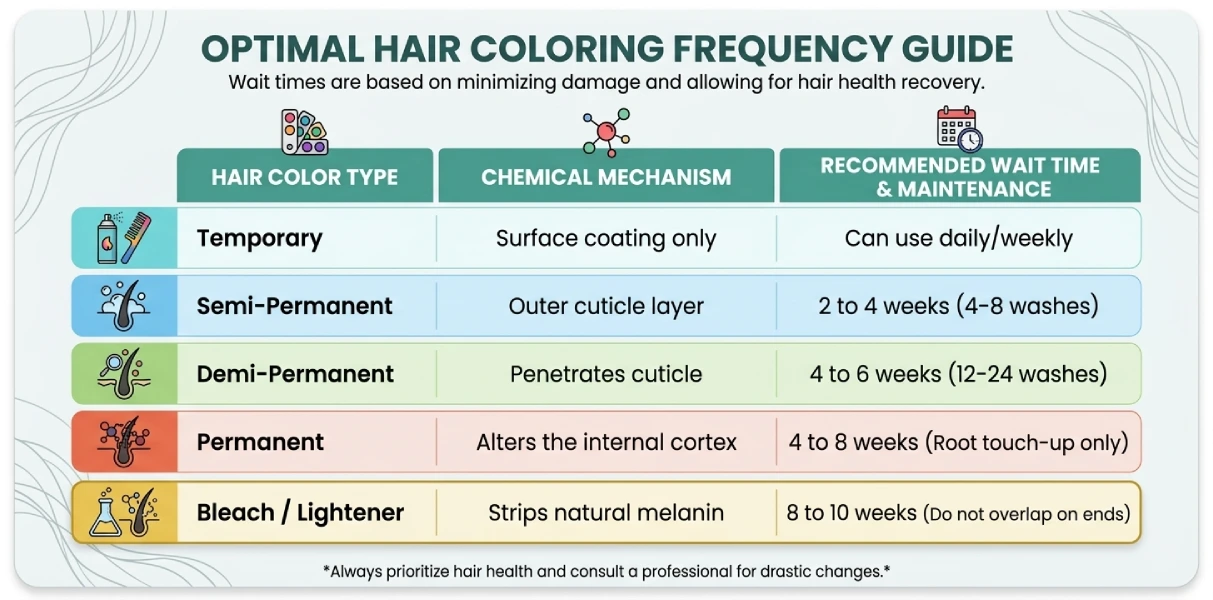 OPTIMAL HAIR COLORING FREQUENCY GUIDE
Wait times are based on minimizing damage and allowing for hair health recovery.

| HAIR COLOR TYPE | CHEMICAL MECHANISM | RECOMMENDED WAIT TIME & MAINTENANCE |
|---|---|---|
| Temporary | Surface coating only | Can use daily/weekly |
| Semi-Permanent | Outer cuticle layer | 2 to 4 weeks (4-8 washes) |
| Demi-Permanent | Penetrates cuticle | 4 to 6 weeks (12-24 washes) |
| Permanent | Alters the internal cortex | 4 to 8 weeks (Root touch-up only) |
| Bleach / Lightener | Strips natural melanin | 8 to 10 weeks (Do not overlap on ends) |

*Always prioritize hair health and consult a professional for drastic changes.*